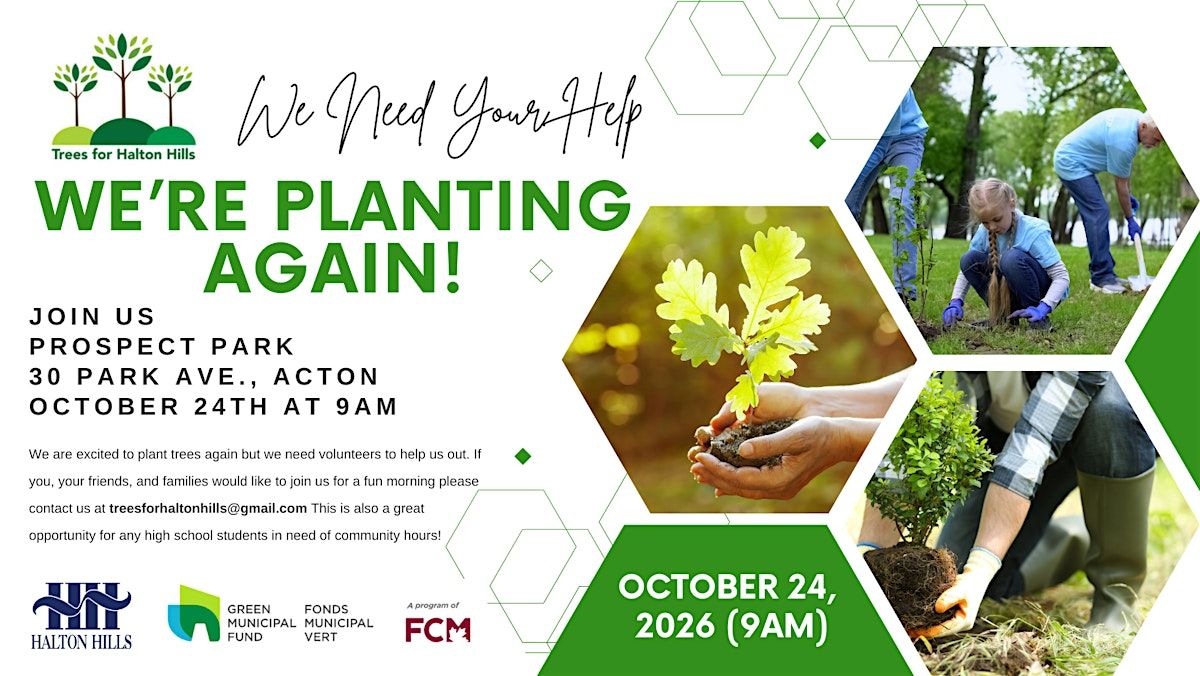 Trees for Halton Hills

We Need Your Help

WE'RE PLANTING AGAIN!

JOIN US
PROSPECT PARK
30 PARK AVE., ACTON
OCTOBER 24TH AT 9AM

We are excited to plant trees again but we need volunteers to help us out. If you, your friends, and families would like to join us for a fun morning please contact us at treesforhaltonhills@gmail.com This is also a great opportunity for any high school students in need of community hours!

HALTON HILLS

GREEN MUNICIPAL FUND

FONDS MUNICIPAL VERT

A program of FCM

OCTOBER 24, 2026 (9AM)